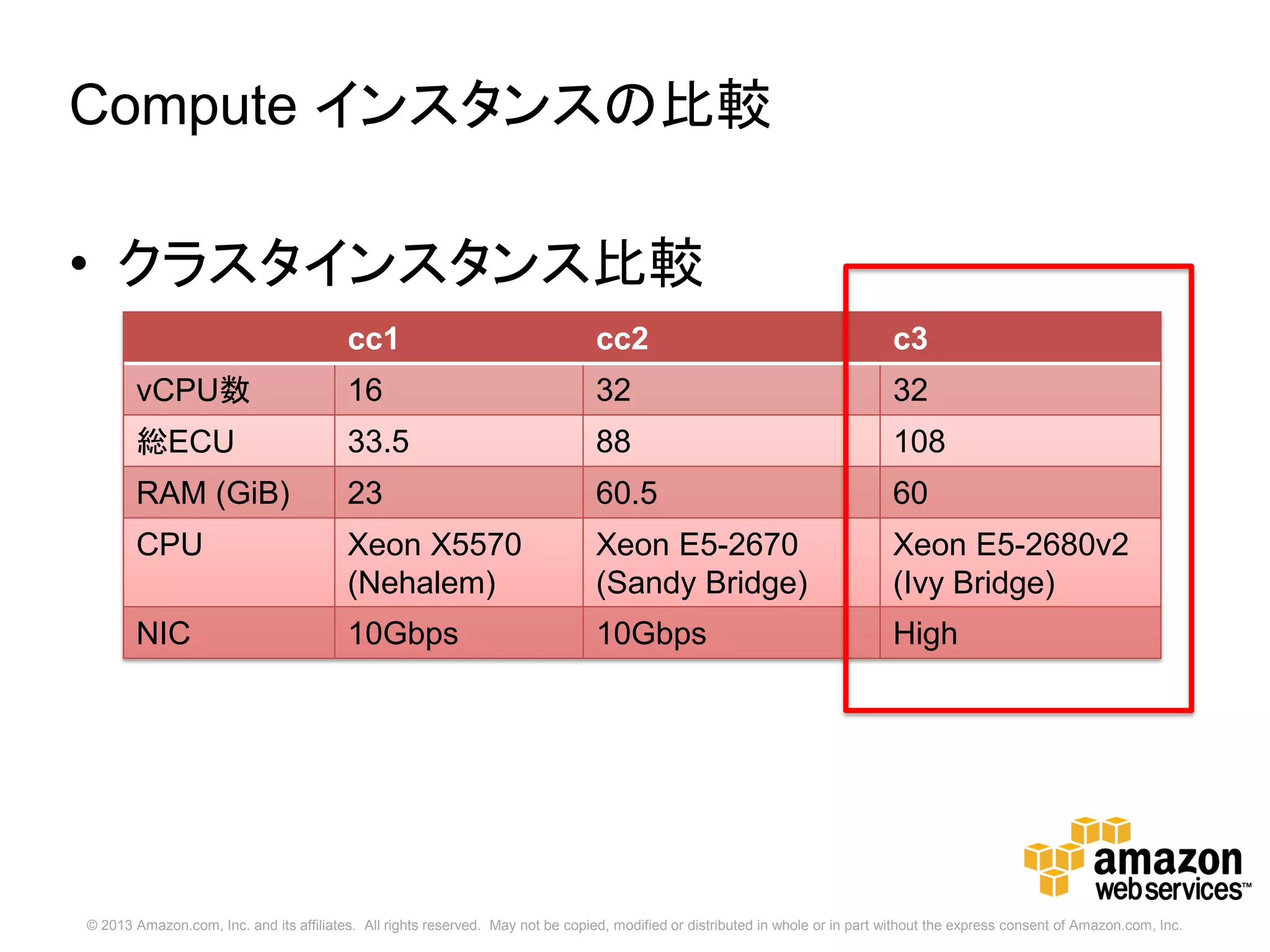 Compute インスタンスの比較

• クラスタインスタンス比較

| | cc1 | cc2 | c3 |
|---|---|---|---|
| vCPU数 | 16 | 32 | 32 |
| 総ECU | 33.5 | 88 | 108 |
| RAM (GiB) | 23 | 60.5 | 60 |
| CPU | Xeon X5570 (Nehalem) | Xeon E5-2670 (Sandy Bridge) | Xeon E5-2680v2 (Ivy Bridge) |
| NIC | 10Gbps | 10Gbps | High |

amazon web services™

© 2013 Amazon.com, Inc. and its affiliates. All rights reserved. May not be copied, modified or distributed in whole or in part without the express consent of Amazon.com, Inc.